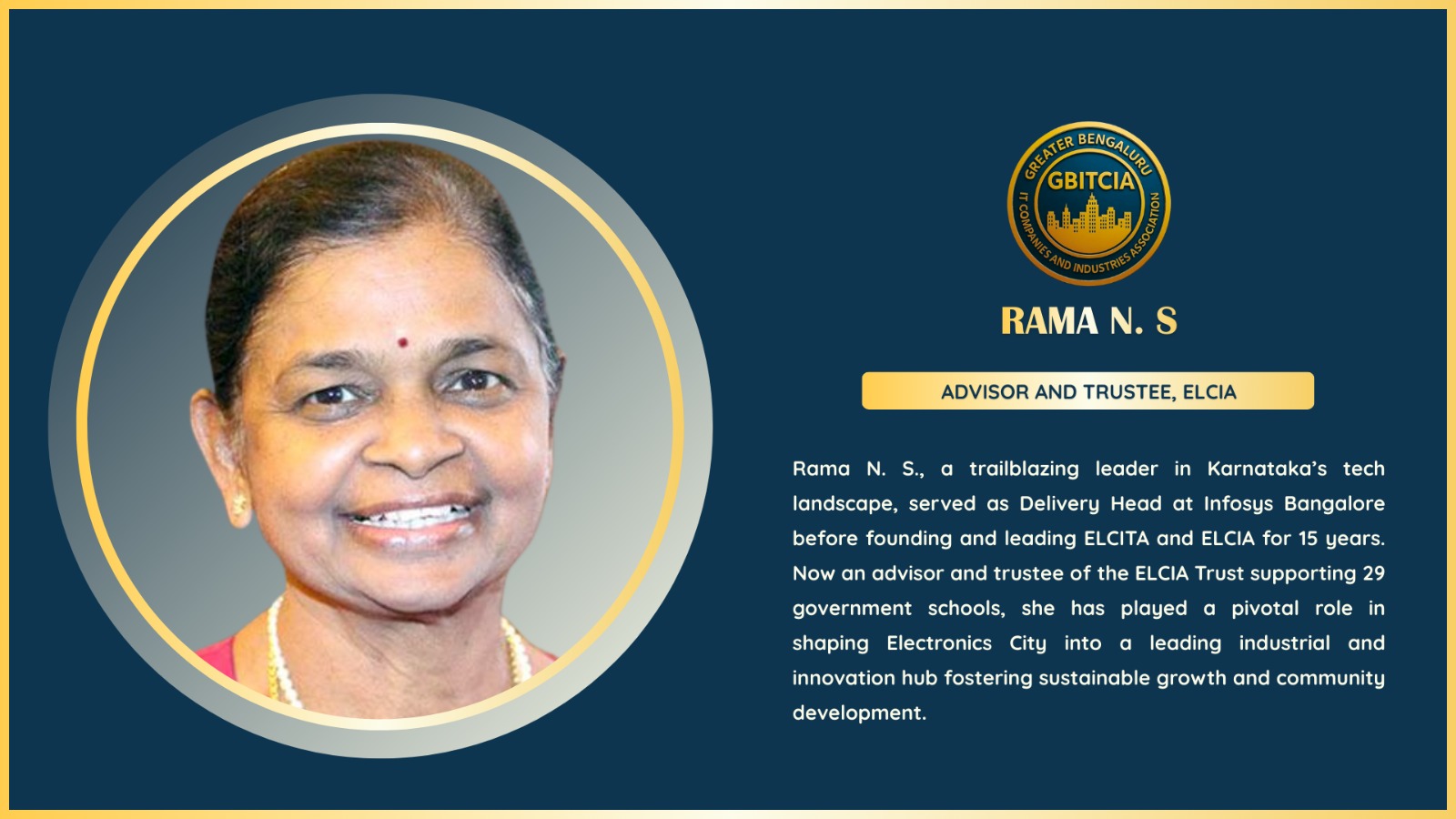 GREATER BENGALURU
GBITCIA
IT COMPANIES AND INDUSTRIES ASSOCIATION

RAMA N. S

ADVISOR AND TRUSTEE, ELCIA

Rama N. S., a trailblazing leader in Karnataka's tech landscape, served as Delivery Head at Infosys Bangalore before founding and leading ELCITA and ELCIA for 15 years. Now an advisor and trustee of the ELCIA Trust supporting 29 government schools, she has played a pivotal role in shaping Electronics City into a leading industrial and innovation hub fostering sustainable growth and community development.